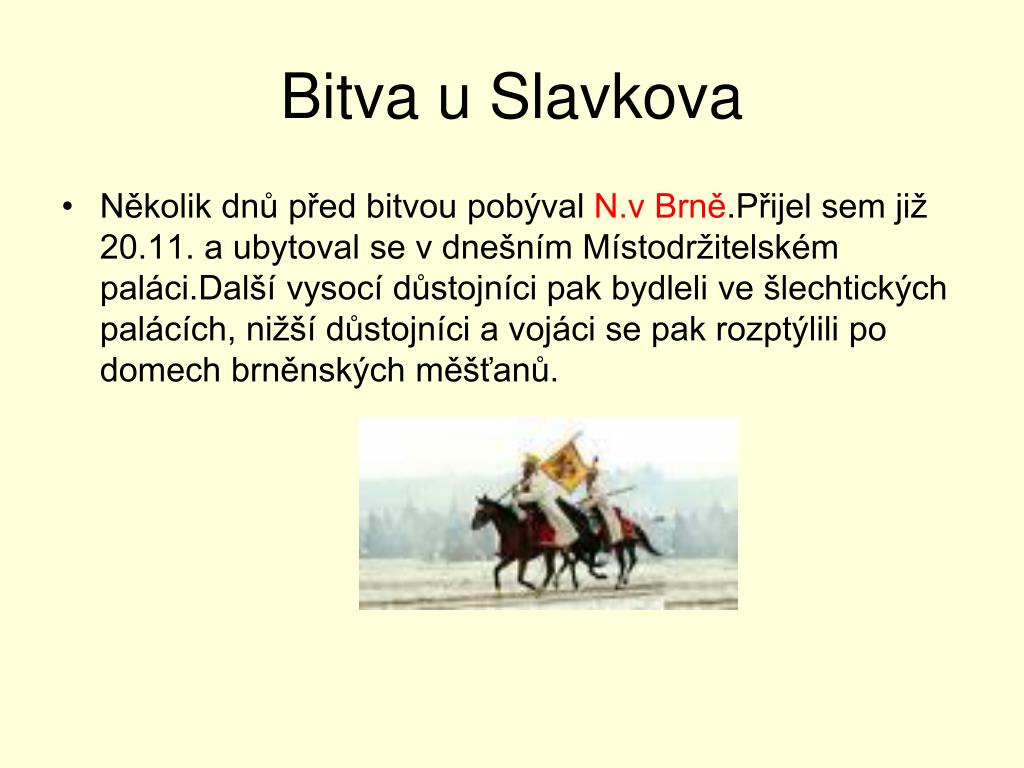 Bitva u Slavkova

• Několik dnů před bitvou pobýval N.v Brně.Přijel sem již 20.11. a ubytoval se v dnešním Místodržitelském paláci.Další vysocí důstojníci pak bydleli ve šlechtických palácích, nižší důstojníci a vojáci se pak rozptýlili po domech brněnských měšťanů.